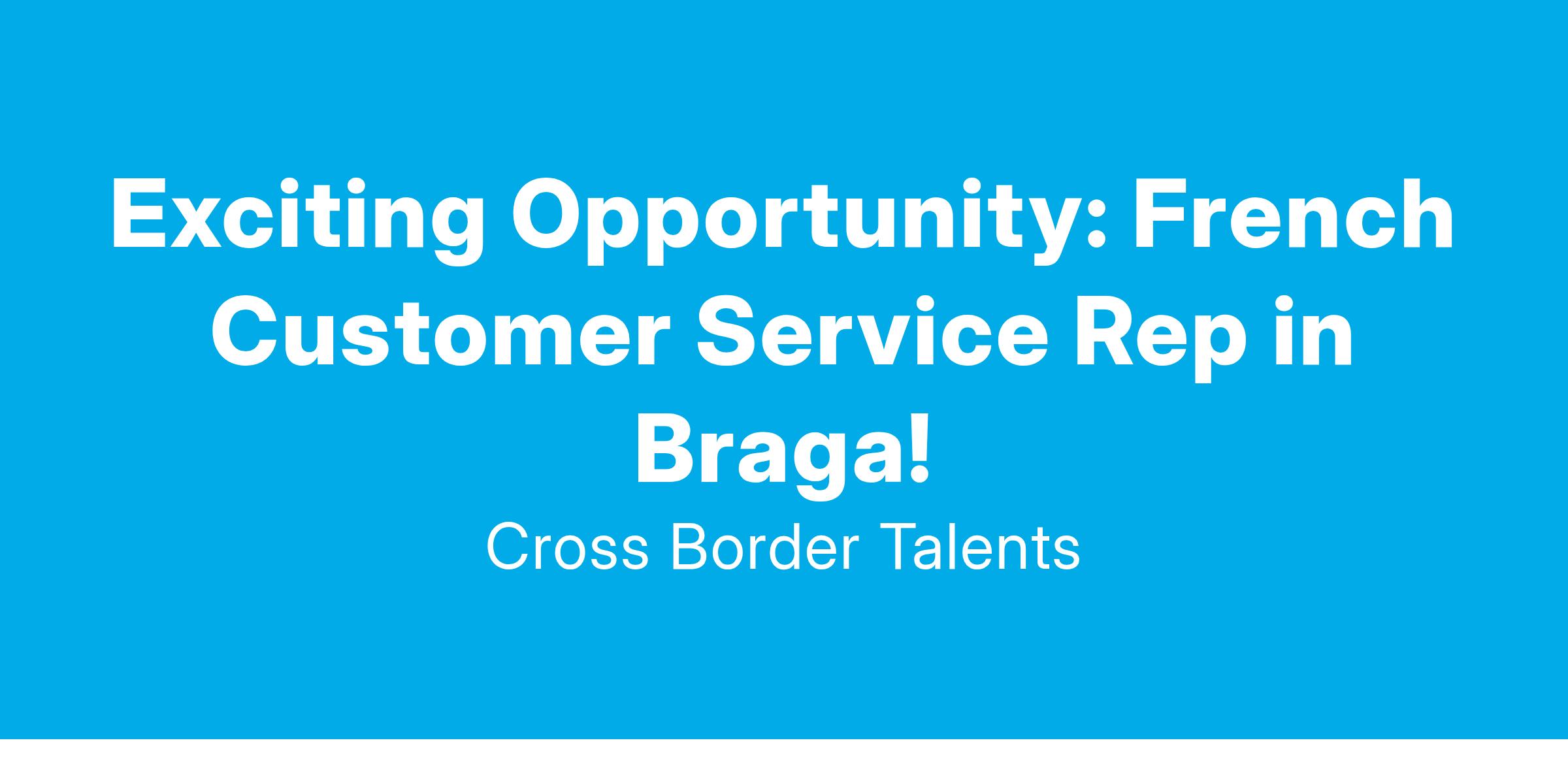 Exciting Opportunity: French Customer Service Rep in Braga!

Cross Border Talents